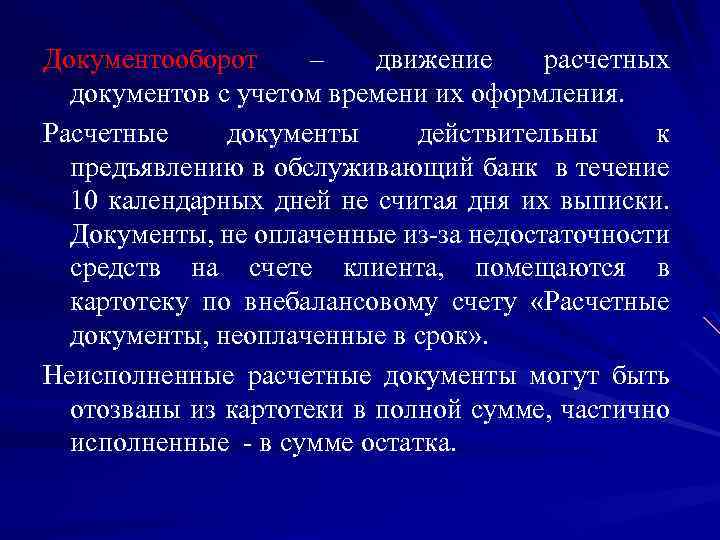 Документооборот – движение расчетных документов с учетом времени их оформления.

Расчетные документы действительны к предъявлению в обслуживающий банк в течение 10 календарных дней не считая дня их выписки. Документы, не оплаченные из-за недостаточности средств на счете клиента, помещаются в картотеку по внебалансовому счету «Расчетные документы, неоплаченные в срок».

Неисполненные расчетные документы могут быть отозваны из картотеки в полной сумме, частично исполненные - в сумме остатка.